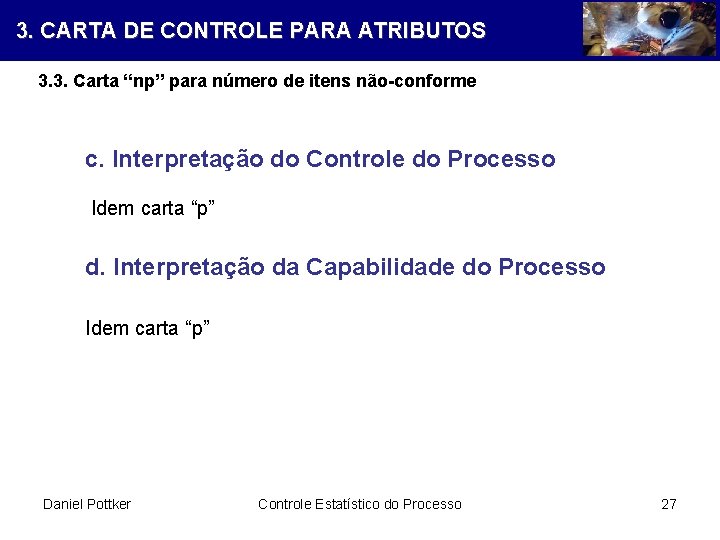 3. CARTA DE CONTROLE PARA ATRIBUTOS

3.3. Carta “np” para número de itens não-conforme

c. Interpretação do Controle do Processo

Idem carta “p”

d. Interpretação da Capabilidade do Processo

Idem carta “p”

Daniel Pottker

Controle Estatístico do Processo

27